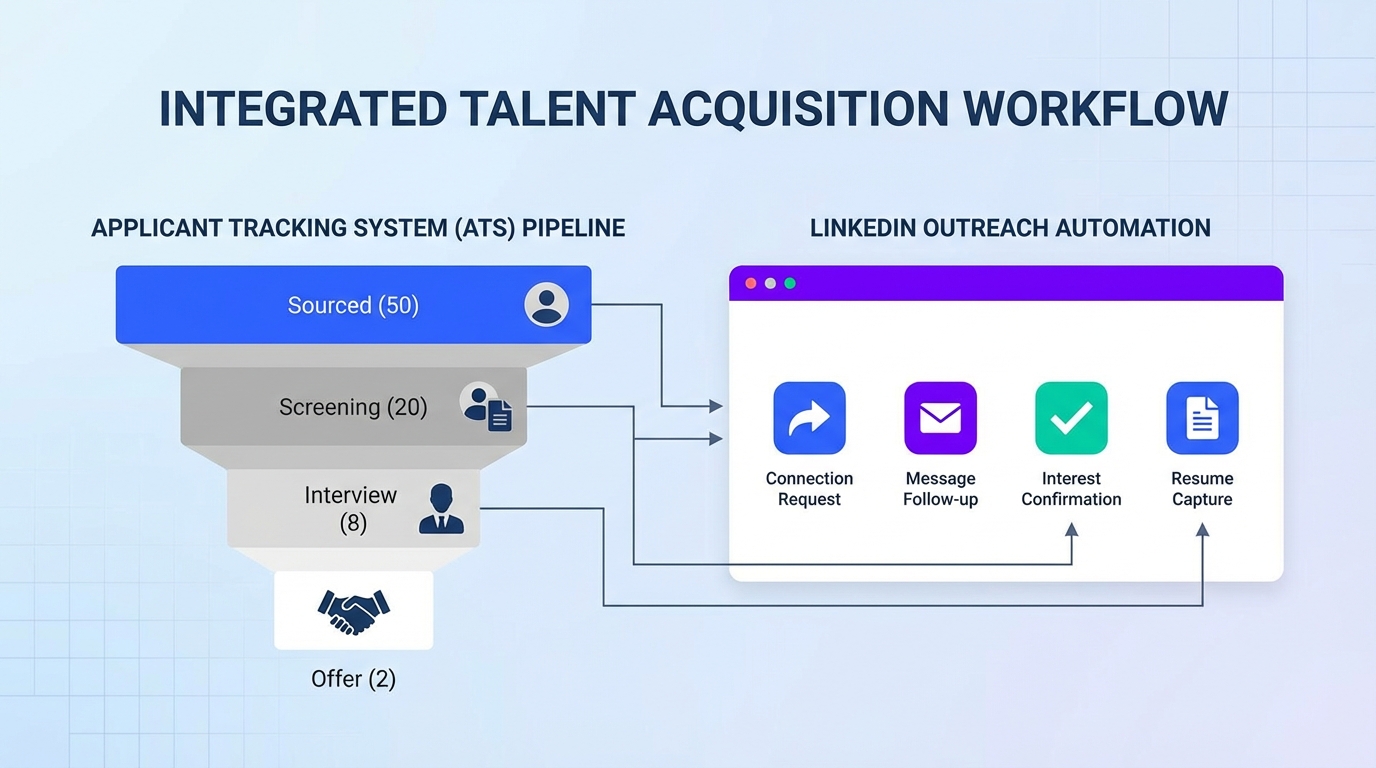 INTEGRATED TALENT ACQUISITION WORKFLOW

APPLICANT TRACKING SYSTEM (ATS) PIPELINE

Sourced (50)

Screening (20)

Interview (8)

Offer (2)

LINKEDIN OUTREACH AUTOMATION

Connection Request

Message Follow-up

Interest Confirmation

Resume Capture